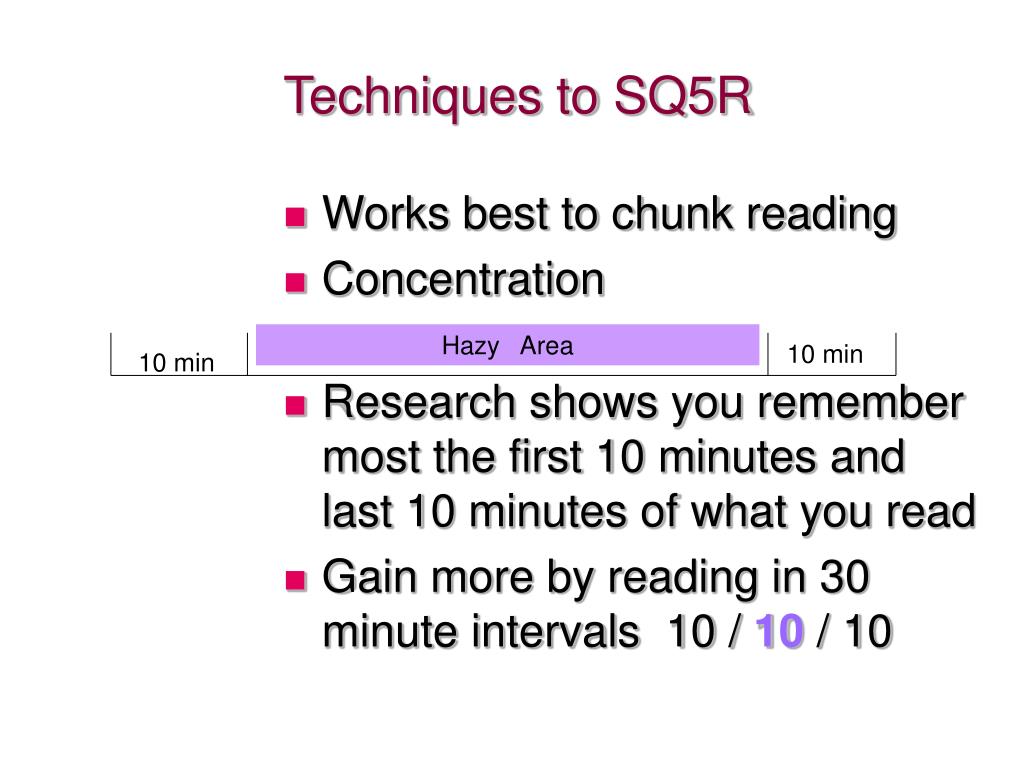 Techniques to SQ5R

Works best to chunk reading

Concentration

10 min

Hazy Area

10 min

Research shows you remember most the first 10 minutes and last 10 minutes of what you read

Gain more by reading in 30 minute intervals 10 / 10 / 10